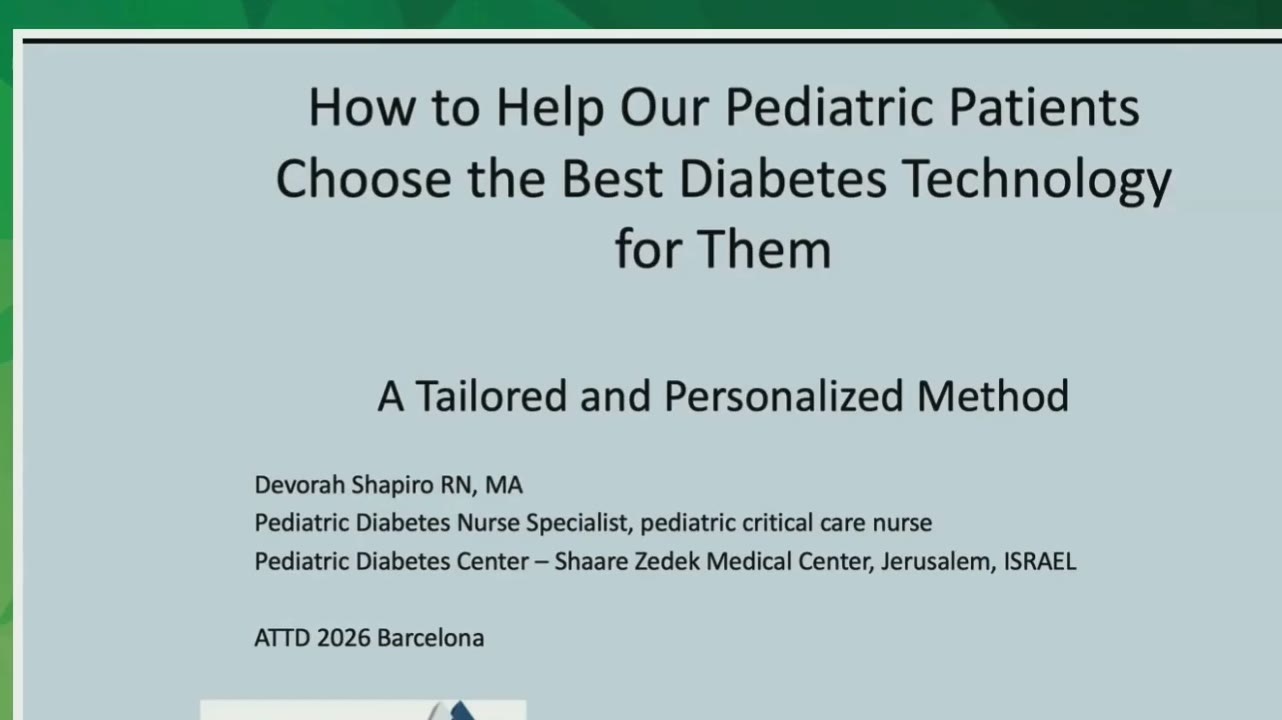 How to Help Our Pediatric Patients Choose the Best Diabetes Technology for Them

A Tailored and Personalized Method

Devorah Shapiro RN, MA
Pediatric Diabetes Nurse Specialist, pediatric critical care nurse
Pediatric Diabetes Center – Shaare Zedek Medical Center, Jerusalem, ISRAEL

ATTD 2026 Barcelona